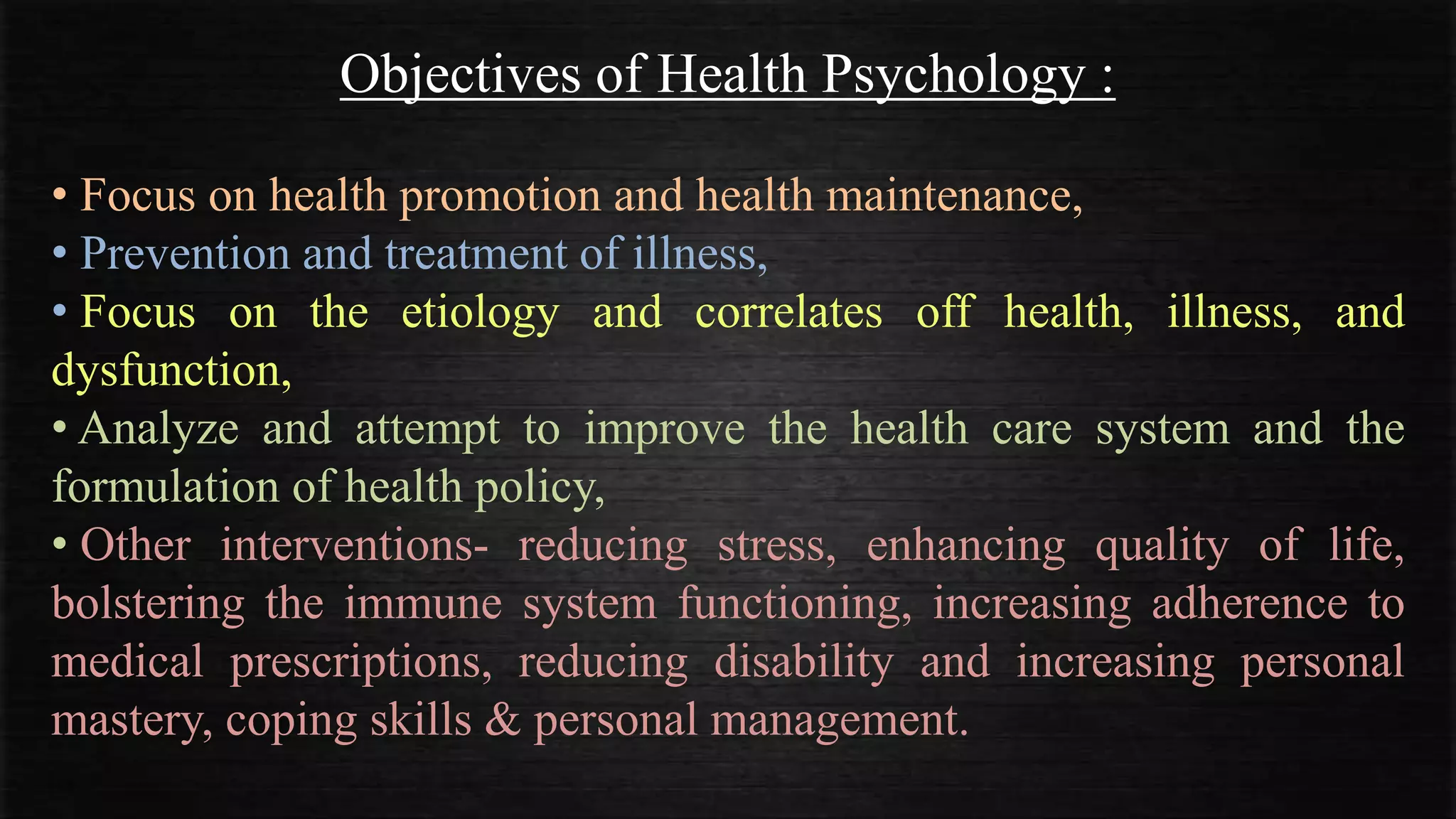 Objectives of Health Psychology :

• Focus on health promotion and health maintenance,
• Prevention and treatment of illness,
• Focus on the etiology and correlates off health, illness, and dysfunction,
• Analyze and attempt to improve the health care system and the formulation of health policy,
• Other interventions- reducing stress, enhancing quality of life, bolstering the immune system functioning, increasing adherence to medical prescriptions, reducing disability and increasing personal mastery, coping skills & personal management.